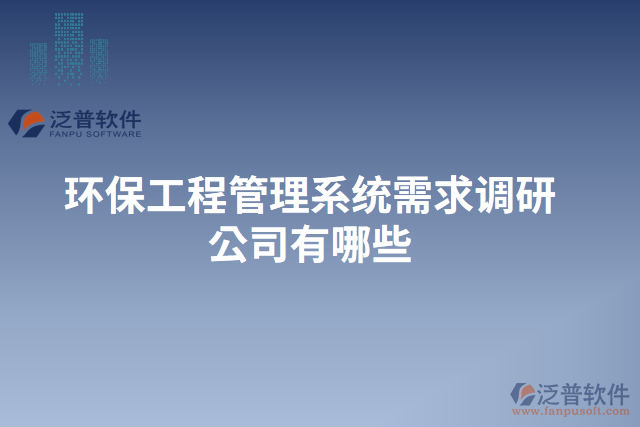 泛普软件
FANPU SOFTWARE

环保工程管理系统需求调研公司有哪些

泛普软件
www.fanpusoft.com